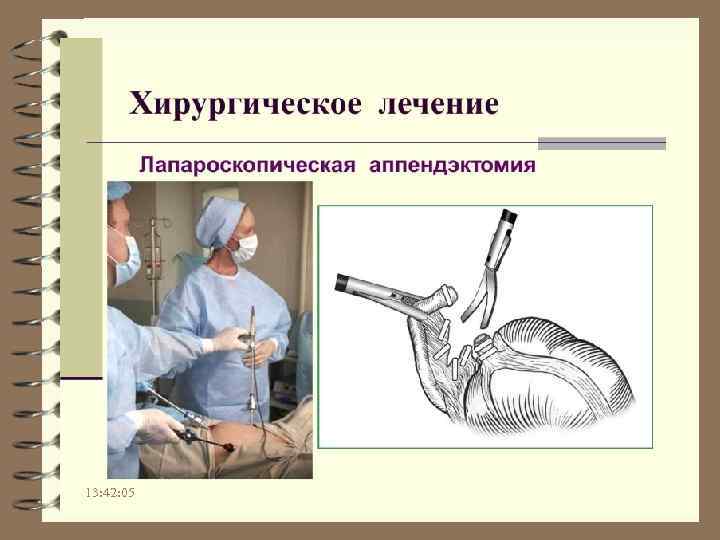 Хирургическое лечение

Лапароскопическая аппендэктомия

13:42:05